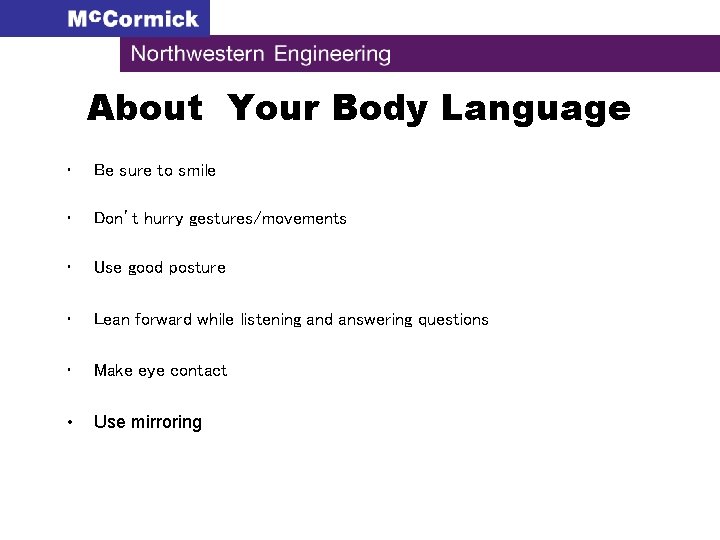 McCormick

Northwestern Engineering

About Your Body Language

• Be sure to smile

• Don't hurry gestures/movements

• Use good posture

• Lean forward while listening and answering questions

• Make eye contact

• Use mirroring